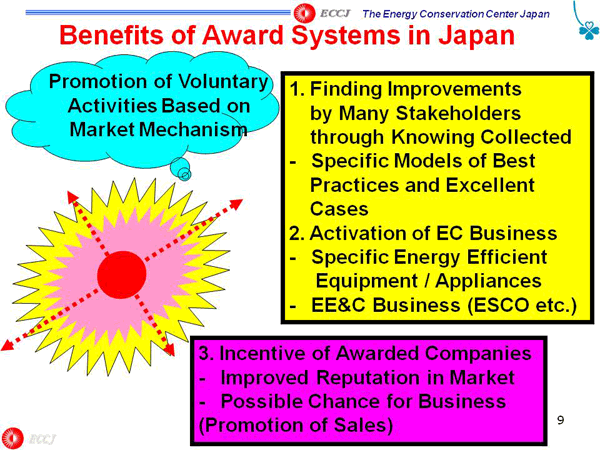 ECCJ The Energy Conservation Center Japan

Benefits of Award Systems in Japan

Promotion of Voluntary Activities Based on Market Mechanism

1. Finding Improvements by Many Stakeholders through Knowing Collected
- Specific Models of Best Practices and Excellent Cases
2. Activation of EC Business
- Specific Energy Efficient Equipment / Appliances
- EE&C Business (ESCO etc.)

3. Incentive of Awarded Companies
- Improved Reputation in Market
- Possible Chance for Business (Promotion of Sales)

9

ECCJ